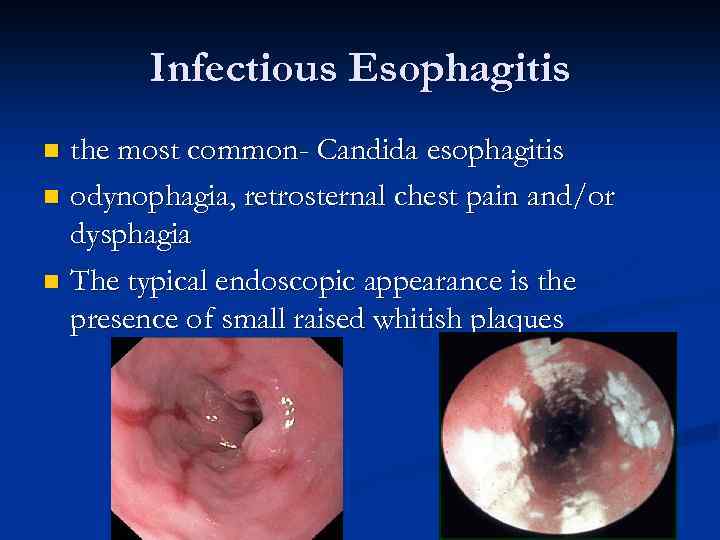 Infectious Esophagitis

- the most common- Candida esophagitis
- odynophagia, retrosternal chest pain and/or dysphagia
- The typical endoscopic appearance is the presence of small raised whitish plaques